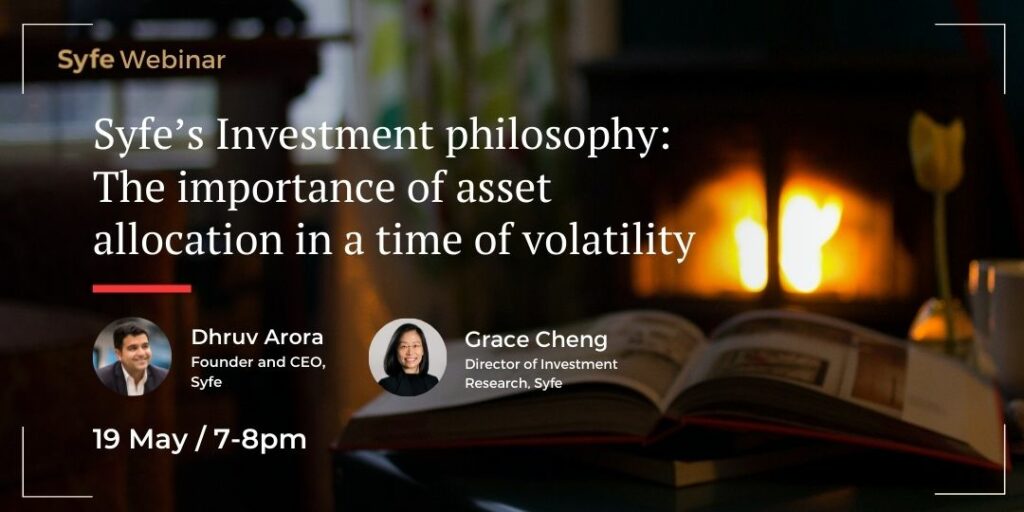 Syfe Webinar

Syfe's Investment philosophy: The importance of asset allocation in a time of volatility

Dhruv Arora
Founder and CEO, Syfe

Grace Cheng
Director of Investment Research, Syfe

19 May / 7-8pm